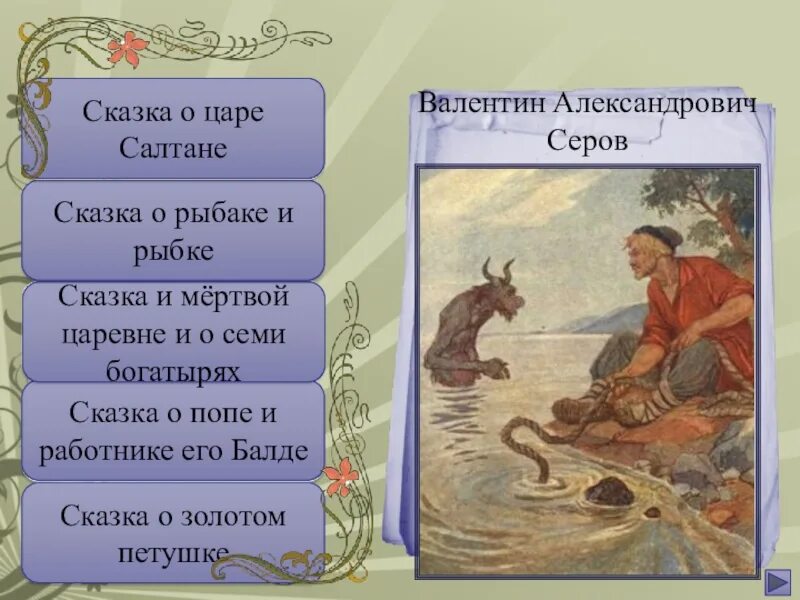 Сказка о царе Салтане

Сказка о рыбаке и рыбке

Сказка и мёртвой царевне и о семи богатырях

Сказка о попе и работнике его Балде

Сказка о золотом петушке

Валентин Александрович Серов